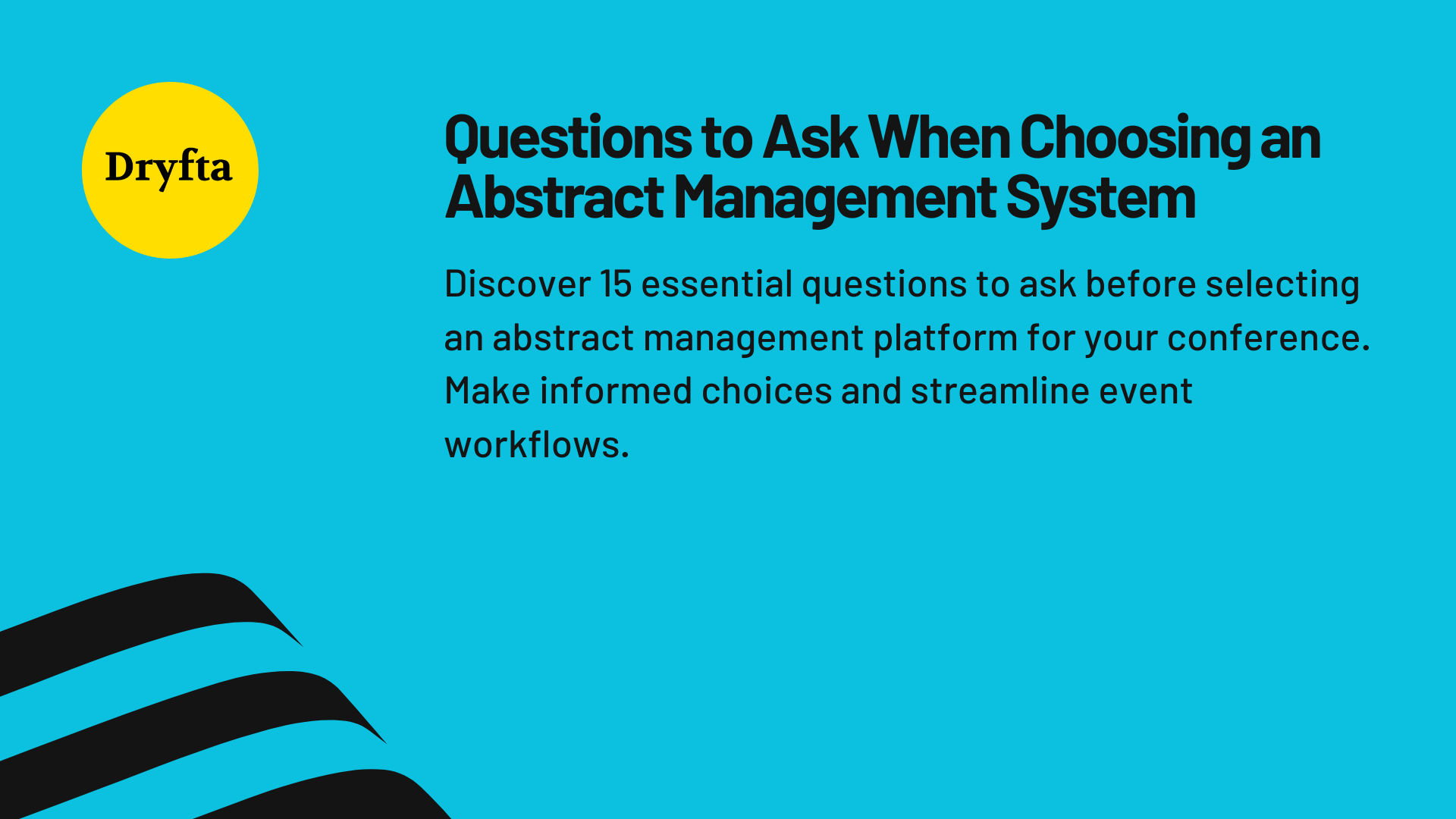 Dryfta

Questions to Ask When Choosing an Abstract Management System

Discover 15 essential questions to ask before selecting an abstract management platform for your conference. Make informed choices and streamline event workflows.